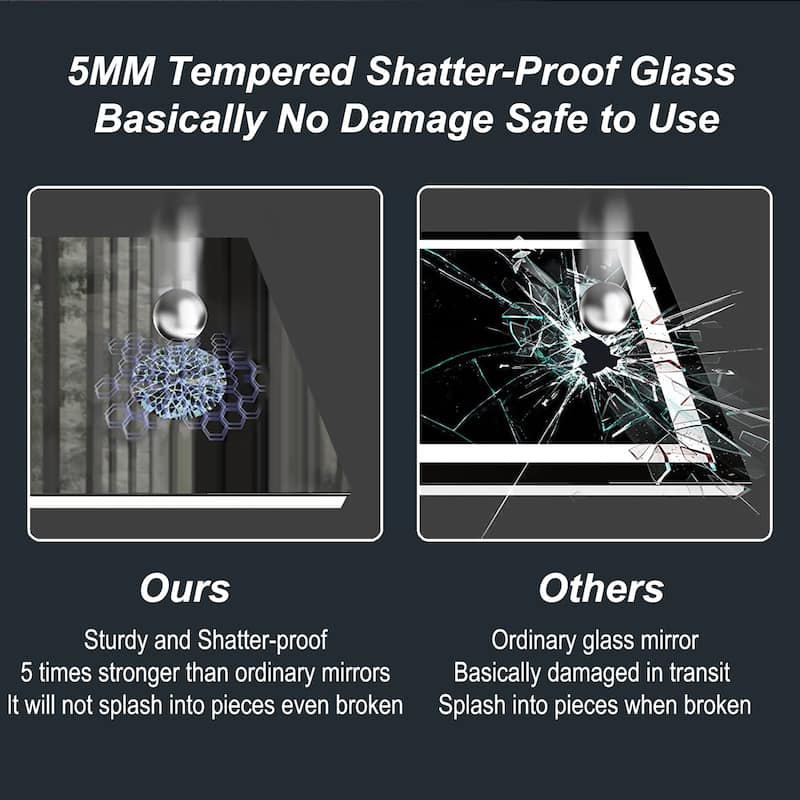 5MM Tempered Shatter-Proof Glass
Basically No Damage Safe to Use

Ours

Sturdy and Shatter-proof
5 times stronger than ordinary mirrors
It will not splash into pieces even broken

Others

Ordinary glass mirror
Basically damaged in transit
Splash into pieces when broken